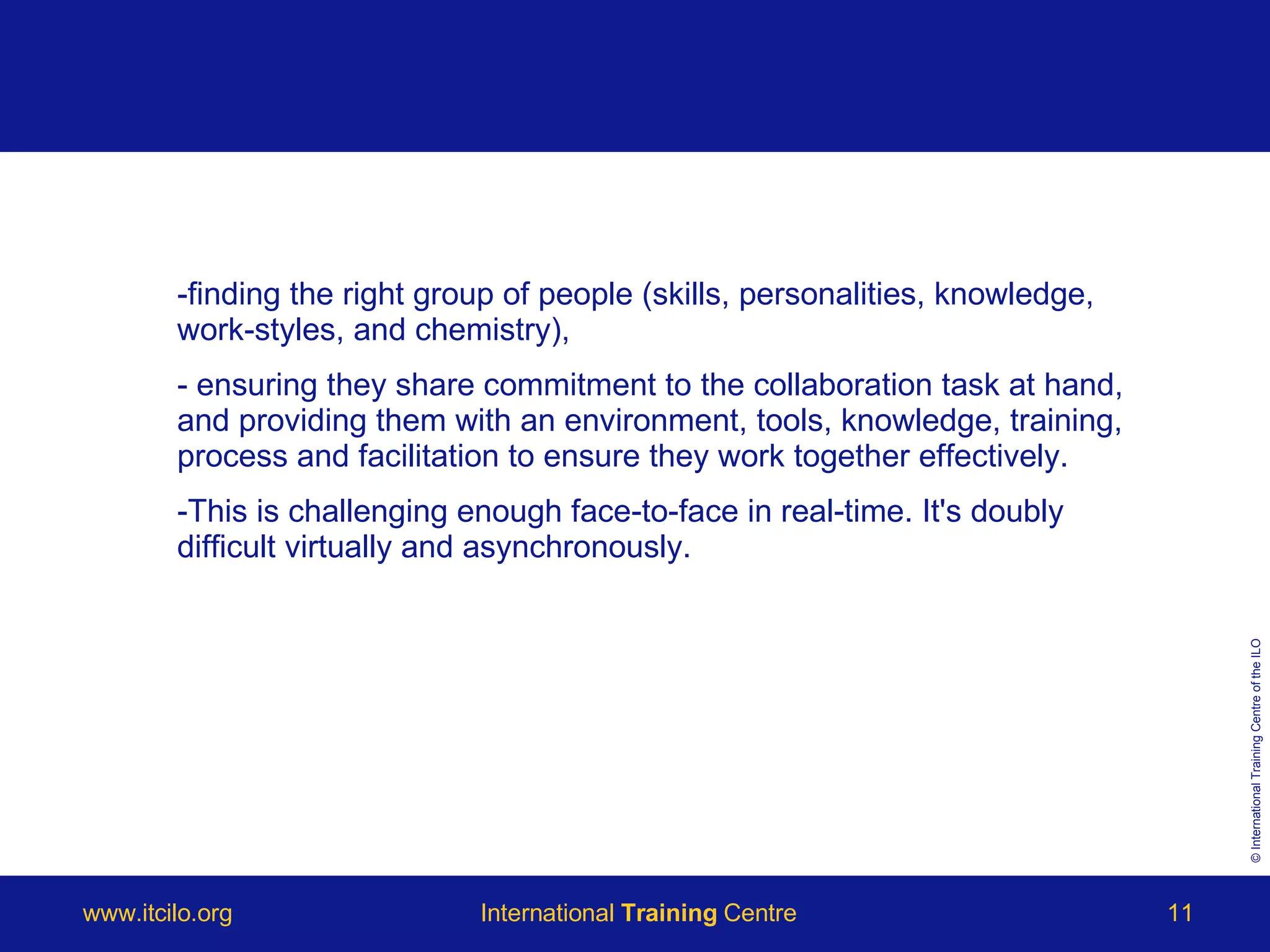 -finding the right group of people (skills, personalities, knowledge, work-styles, and chemistry),

- ensuring they share commitment to the collaboration task at hand, and providing them with an environment, tools, knowledge, training, process and facilitation to ensure they work together effectively.

-This is challenging enough face-to-face in real-time. It's doubly difficult virtually and asynchronously.

© International Training Centre of the ILO

www.itcilo.org

International Training Centre

11